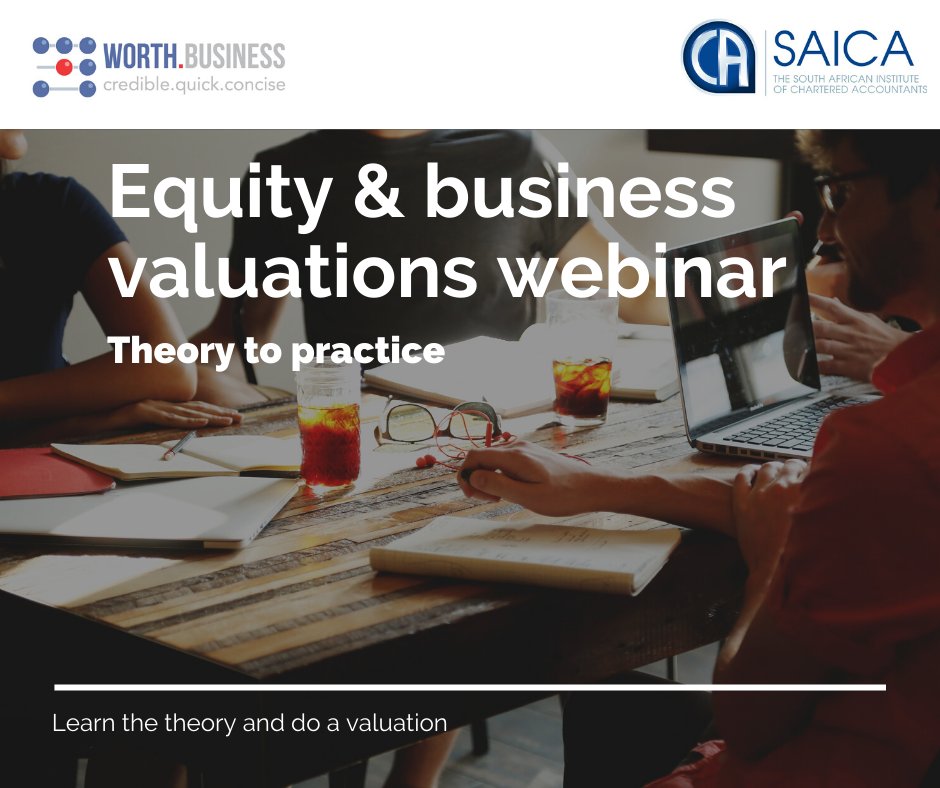 WORTH.BUSINESS
credible.quick.concise

CA SAICA
THE SOUTH AFRICAN INSTITUTE OF CHARTERED ACCOUNTANTS

Equity & business valuations webinar

Theory to practice

Learn the theory and do a valuation